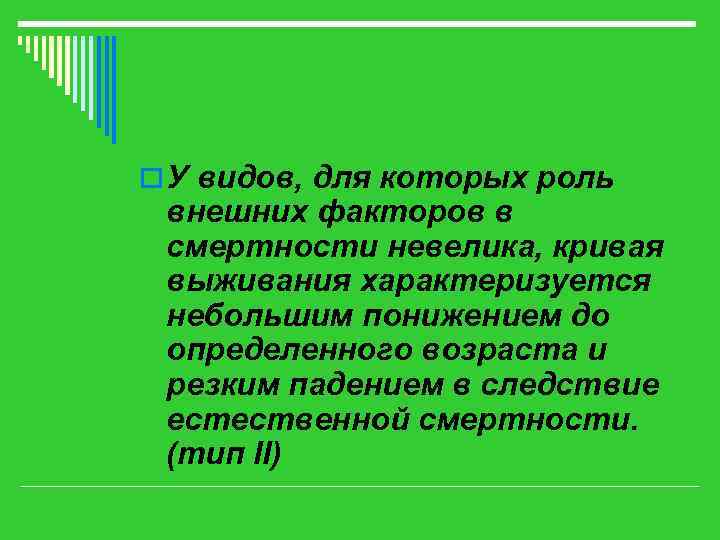 У видов, для которых роль внешних факторов в смертности невелика, кривая выживания характеризуется небольшим понижением до определенного возраста и резким падением в следствие естественной смертности. (тип II)